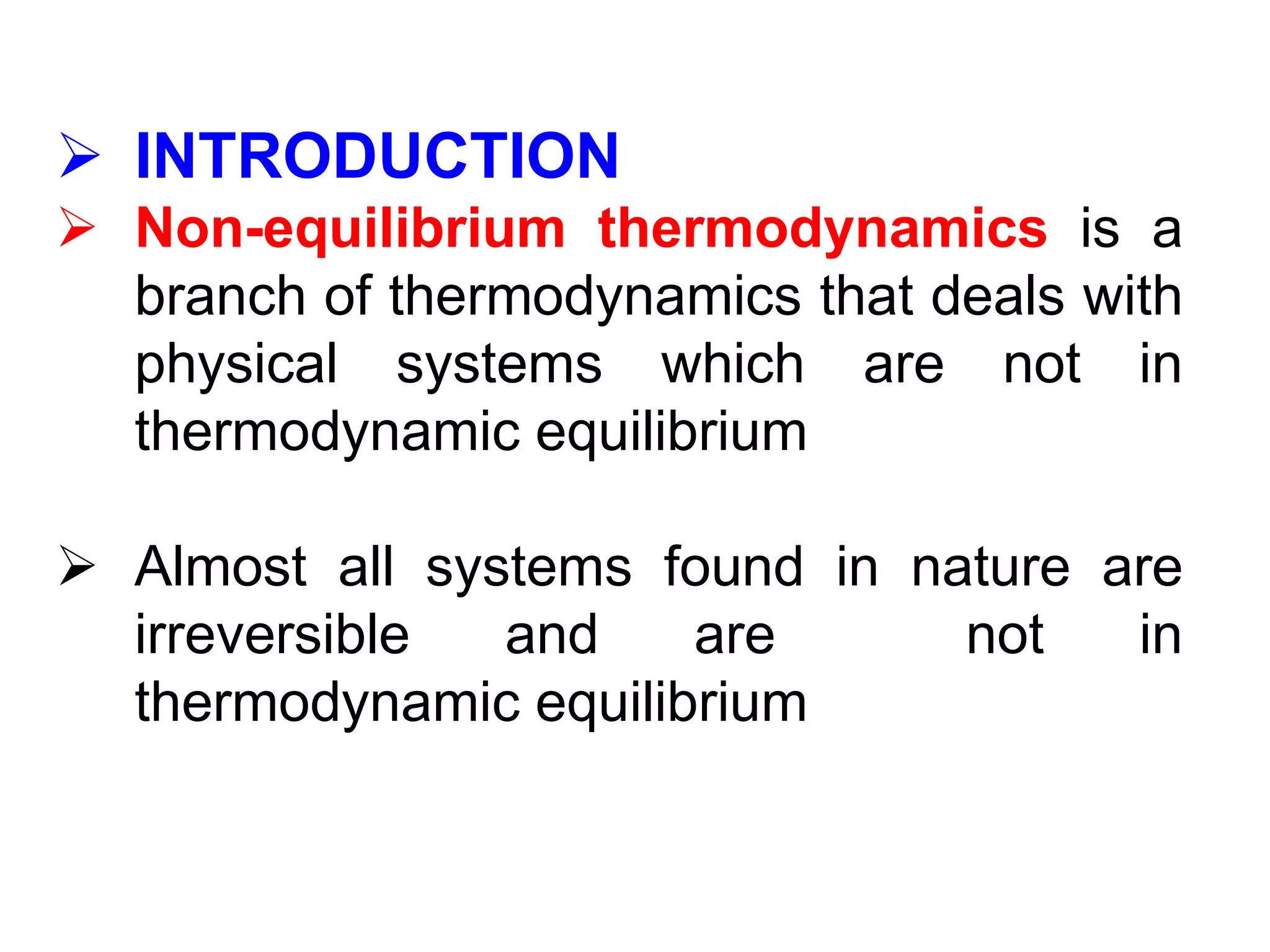 ➢ INTRODUCTION

➢ Non-equilibrium thermodynamics is a branch of thermodynamics that deals with physical systems which are not in thermodynamic equilibrium

➢ Almost all systems found in nature are irreversible and are not in thermodynamic equilibrium